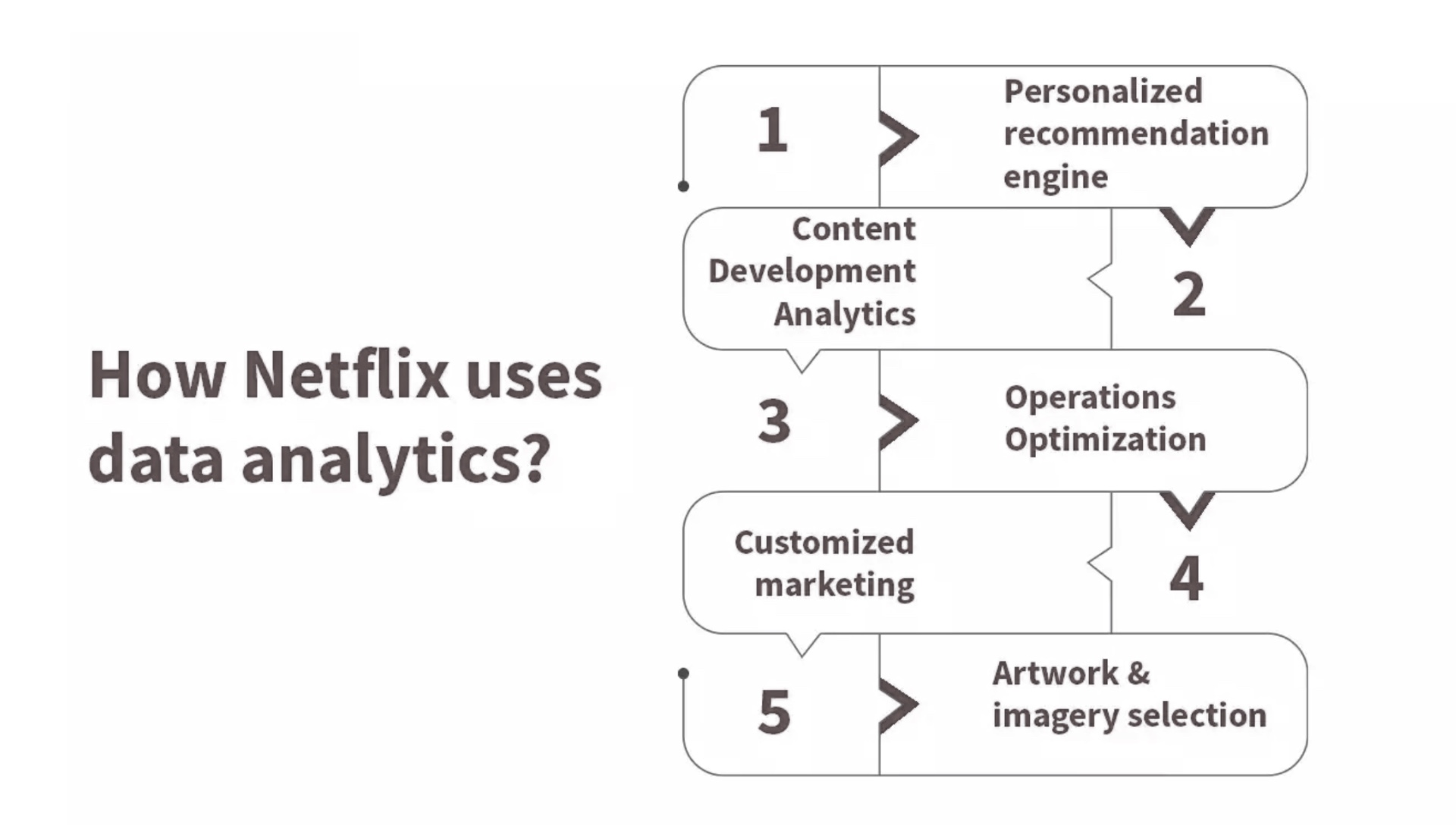 How Netflix uses data analytics?

1 Personalized recommendation engine

Content Development Analytics 2

3 Operations Optimization

Customized marketing 4

5 Artwork & imagery selection